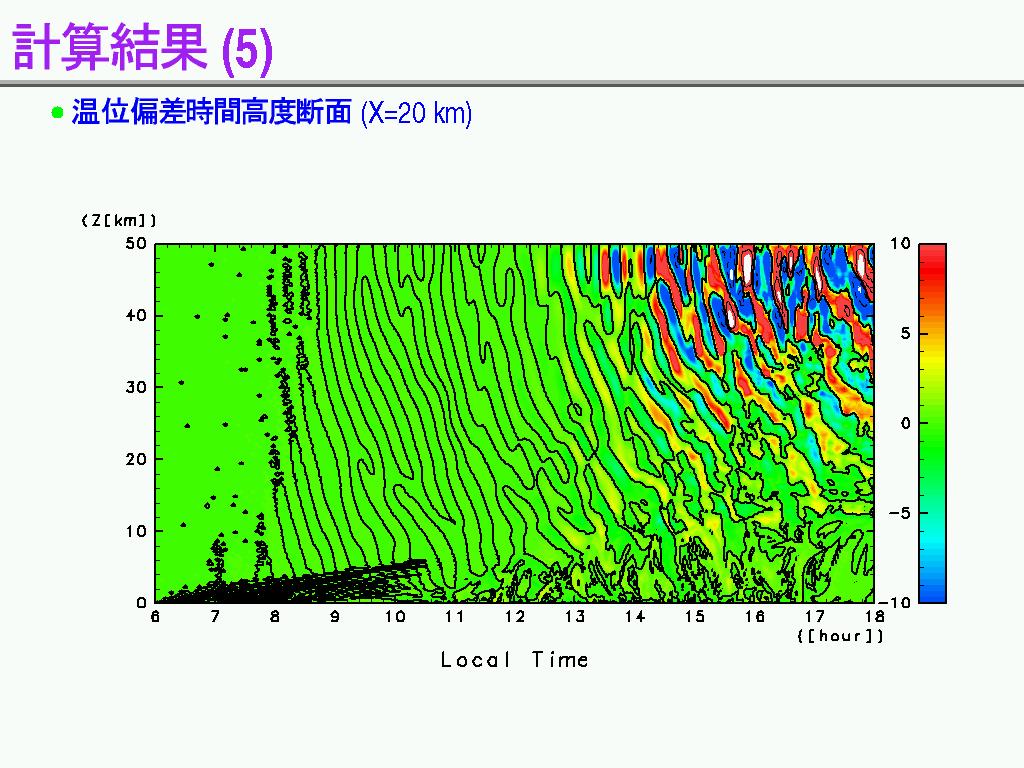 計算結果 (5)

温位偏差時間高度断面 (X=20 km)

(Z[km])

50
40
30
20
10
0

6 7 8 9 10 11 12 13 14 15 16 17 18
([hour])

Local Time

10
5
0
−5
−10